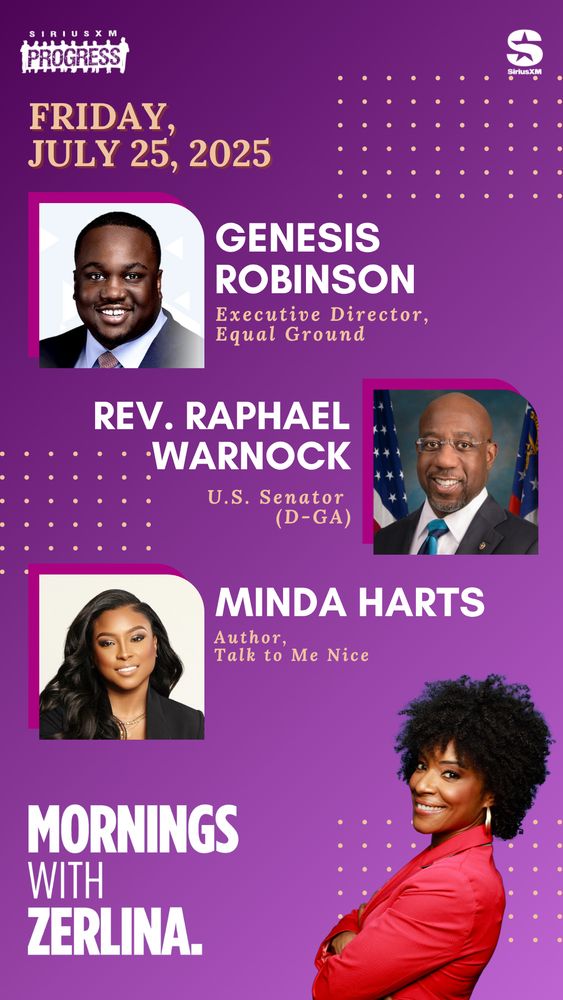 SIRIUSXM PROGRESS

SiriusXM

FRIDAY, JULY 25, 2025

GENESIS ROBINSON
Executive Director, Equal Ground

REV. RAPHAEL WARNOCK
U.S. Senator (D-GA)

MINDA HARTS
Author, Talk to Me Nice

MORNINGS WITH ZERLINA.